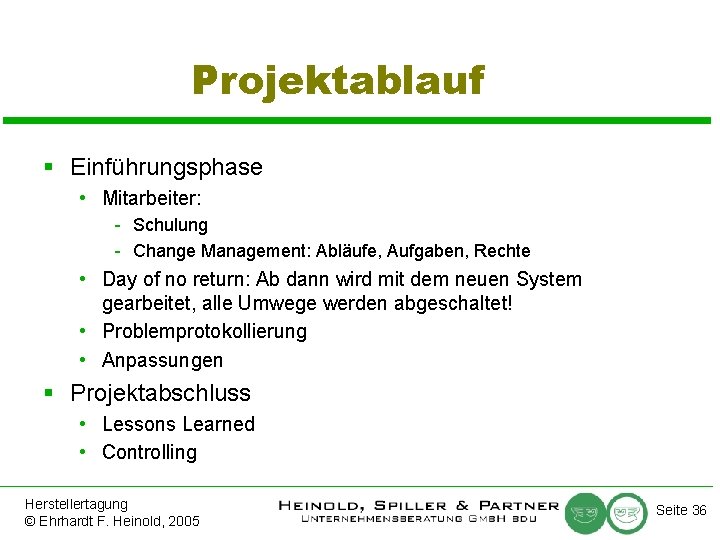 Projektablauf

▪ Einführungsphase
  • Mitarbeiter:
    - Schulung
    - Change Management: Abläufe, Aufgaben, Rechte
  • Day of no return: Ab dann wird mit dem neuen System gearbeitet, alle Umwege werden abgeschaltet!
  • Problemprotokollierung
  • Anpassungen
▪ Projektabschluss
  • Lessons Learned
  • Controlling

Herstellertagung
© Ehrhardt F. Heinold, 2005

HEINOLD, SPILLER & PARTNER
UNTERNEHMENSBERATUNG GMBH BDU

Seite 36